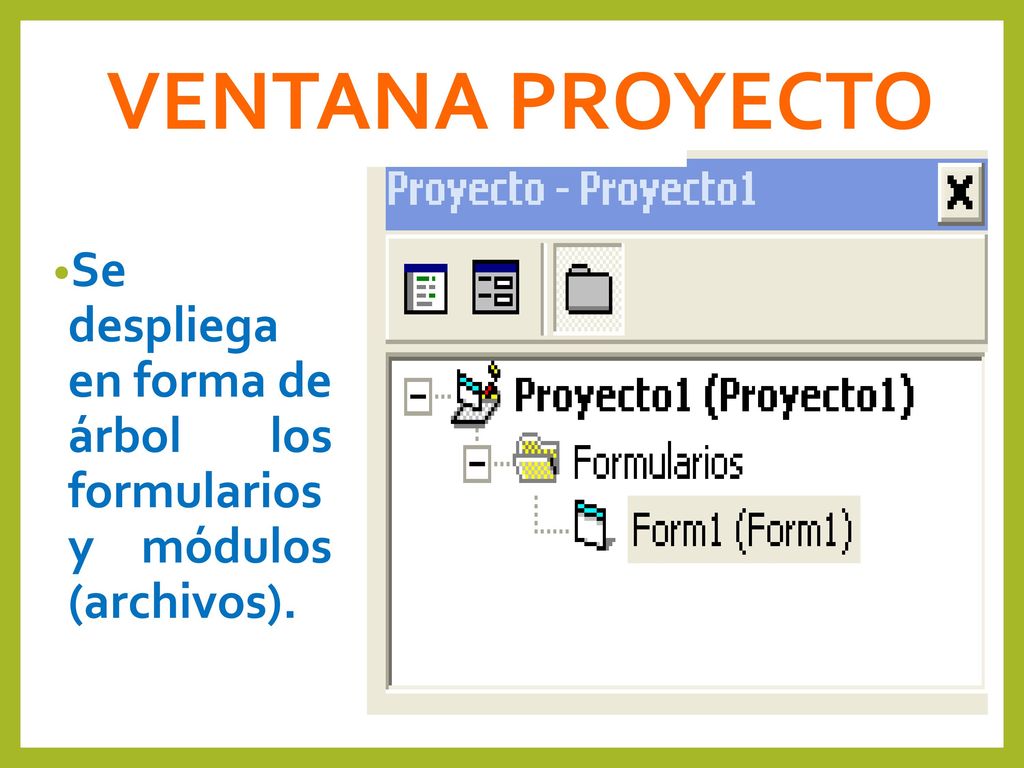 VENTANA PROYECTO

•Se despliega en forma de árbol los formularios y módulos (archivos).

Proyecto - Proyecto1

X

Proyecto1 (Proyecto1)

Formularios

Form1 (Form1)